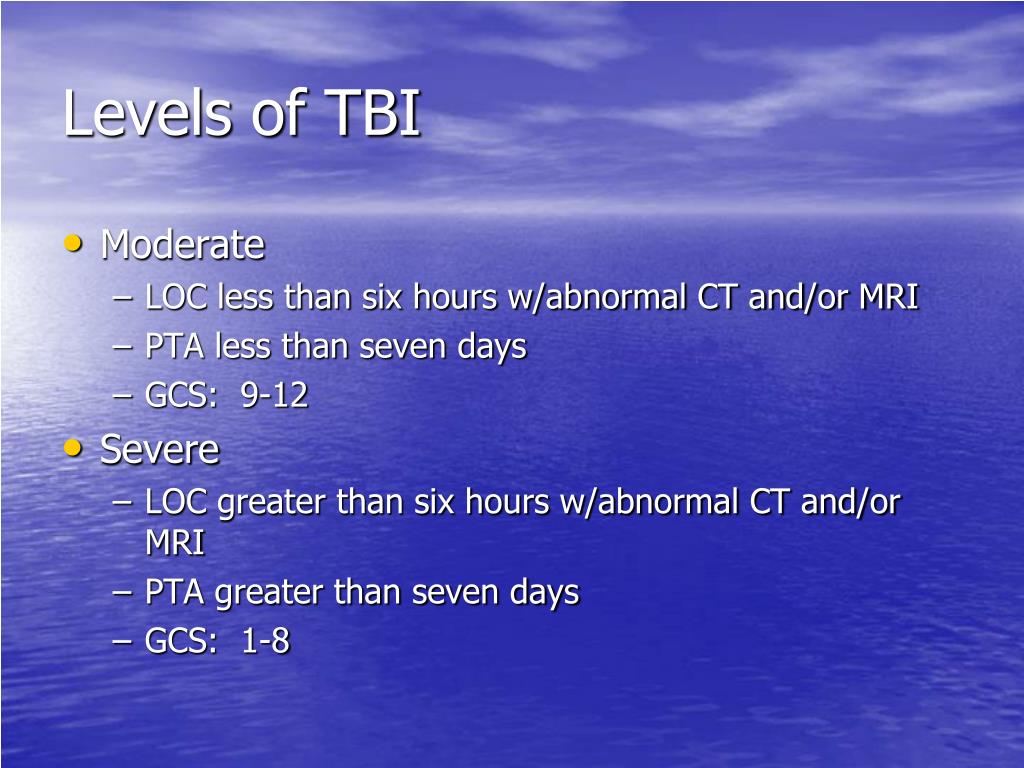 Levels of TBI

• Moderate
– LOC less than six hours w/abnormal CT and/or MRI
– PTA less than seven days
– GCS: 9-12
• Severe
– LOC greater than six hours w/abnormal CT and/or MRI
– PTA greater than seven days
– GCS: 1-8